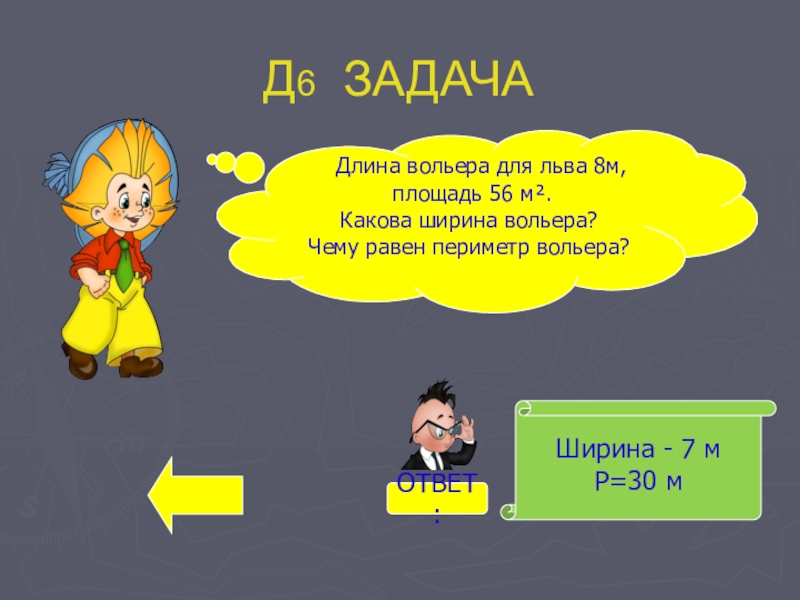 Д6 ЗАДАЧА

Длина вольера для льва 8м, площадь 56 м². Какова ширина вольера? Чему равен периметр вольера?

ОТВЕТ:

Ширина - 7 м
Р=30 м